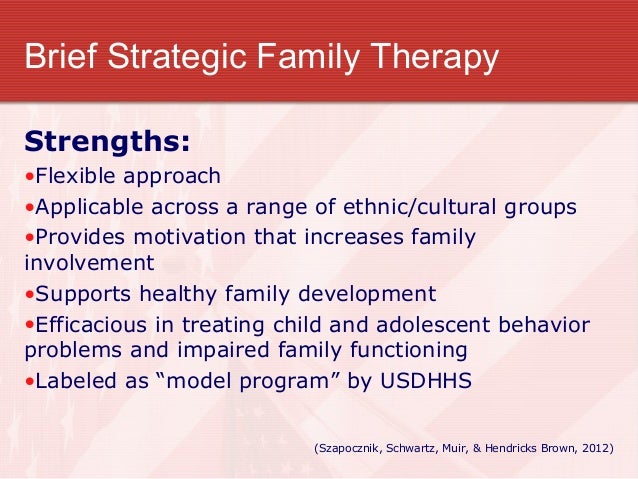 Brief Strategic Family Therapy

Strengths:

•Flexible approach
•Applicable across a range of ethnic/cultural groups
•Provides motivation that increases family involvement
•Supports healthy family development
•Efficacious in treating child and adolescent behavior problems and impaired family functioning
•Labeled as “model program” by USDHHS

(Szapocznik, Schwartz, Muir, & Hendricks Brown, 2012)